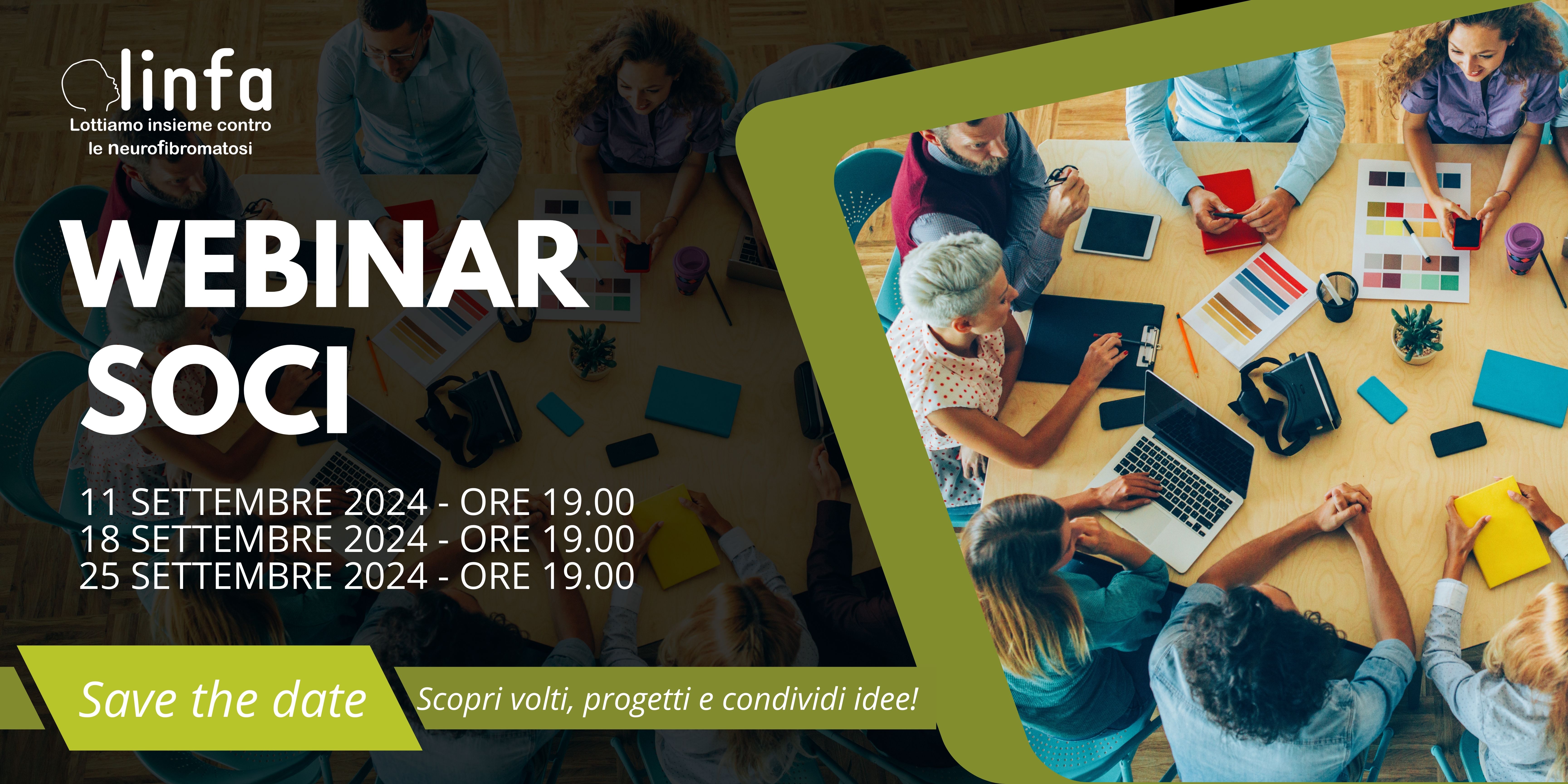 linfa
Lottiamo insieme contro le neurofibromatosi

WEBINAR SOCI

11 SETTEMBRE 2024 - ORE 19.00
18 SETTEMBRE 2024 - ORE 19.00
25 SETTEMBRE 2024 - ORE 19.00

Save the date

Scopri volti, progetti e condividi idee!